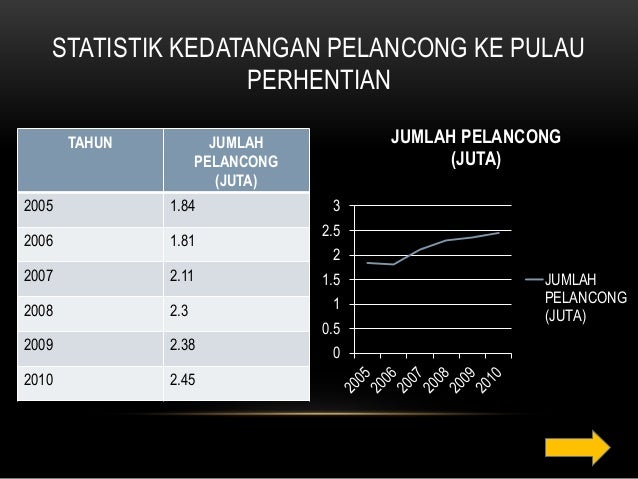 STATISTIK KEDATANGAN PELANCONG KE PULAU PERHENTIAN

| TAHUN | JUMLAH PELANCONG (JUTA) |
|---|---|
| 2005 | 1.84 |
| 2006 | 1.81 |
| 2007 | 2.11 |
| 2008 | 2.3 |
| 2009 | 2.38 |
| 2010 | 2.45 |

JUMLAH PELANCONG (JUTA)

3
2.5
2
1.5
1
0.5
0

2005 2006 2007 2008 2009 2010

JUMLAH PELANCONG (JUTA)